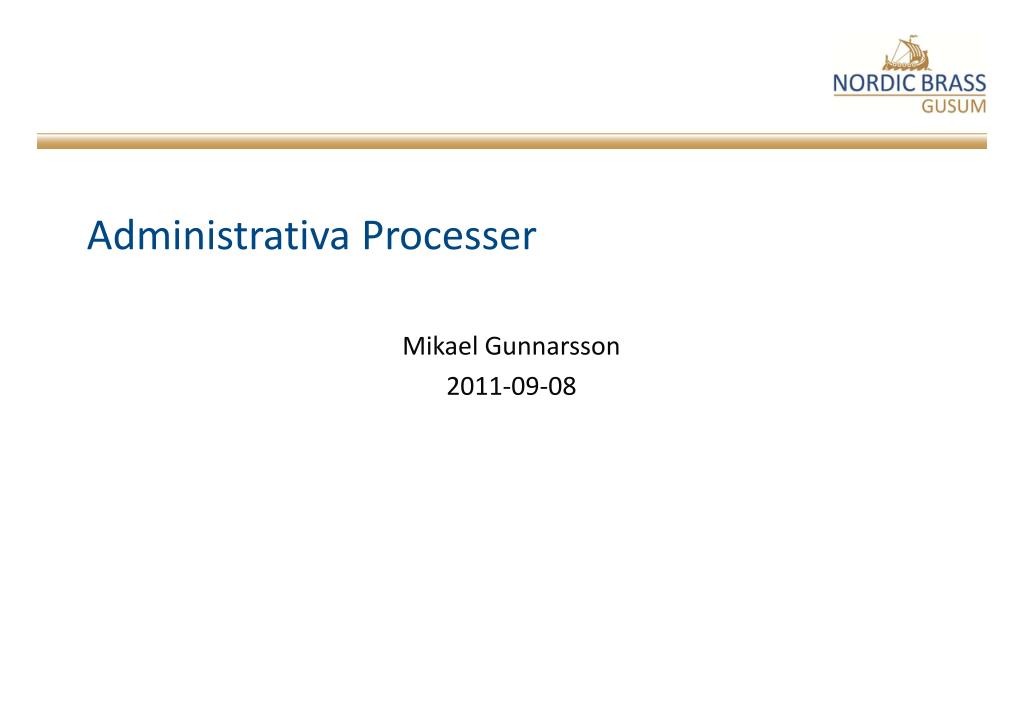 NORDIC BRASS
GUSUM

Administrativa Processer

Mikael Gunnarsson
2011-09-08